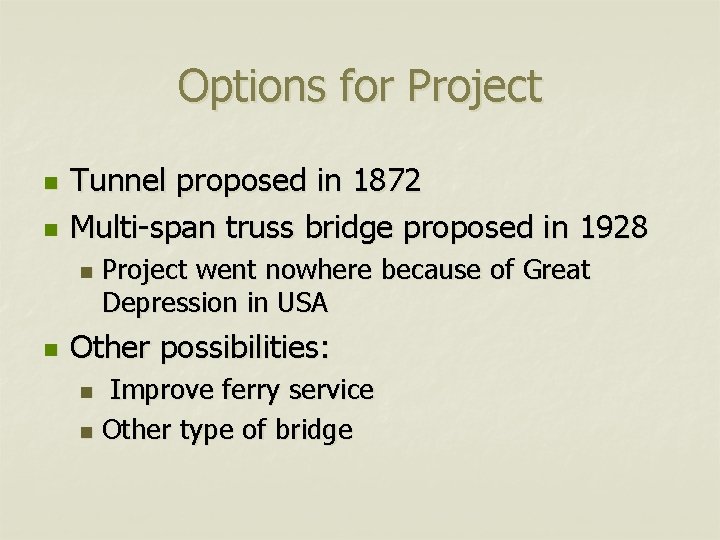 Options for Project

- Tunnel proposed in 1872
- Multi-span truss bridge proposed in 1928
  - Project went nowhere because of Great Depression in USA
- Other possibilities:
  - Improve ferry service
  - Other type of bridge